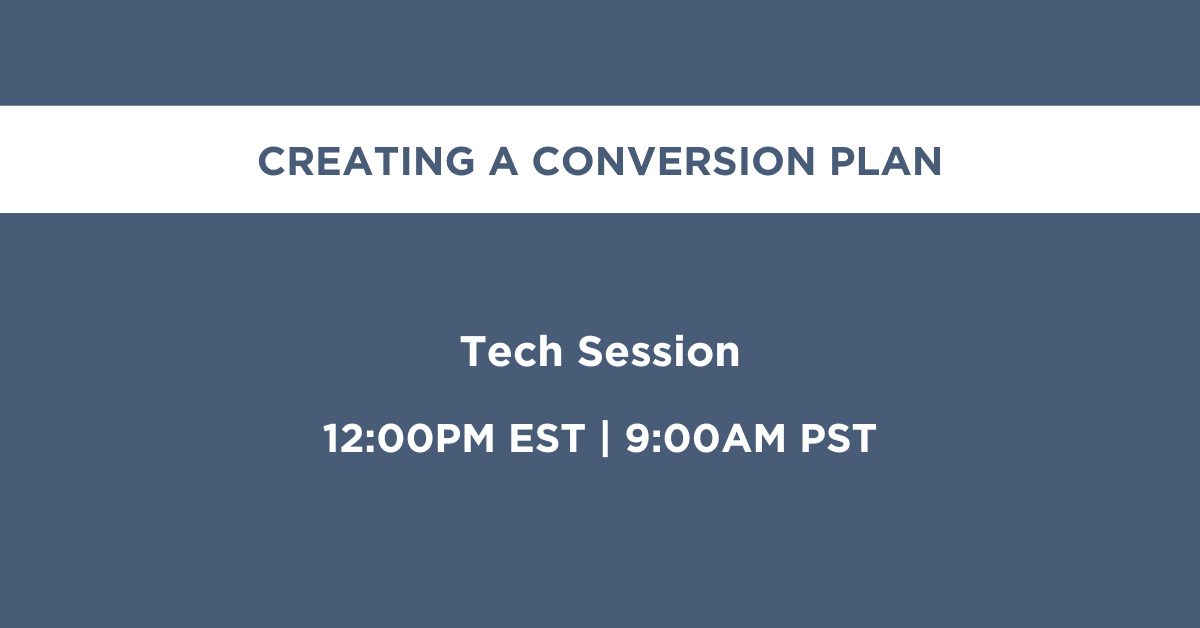 CREATING A CONVERSION PLAN

Tech Session

12:00PM EST | 9:00AM PST